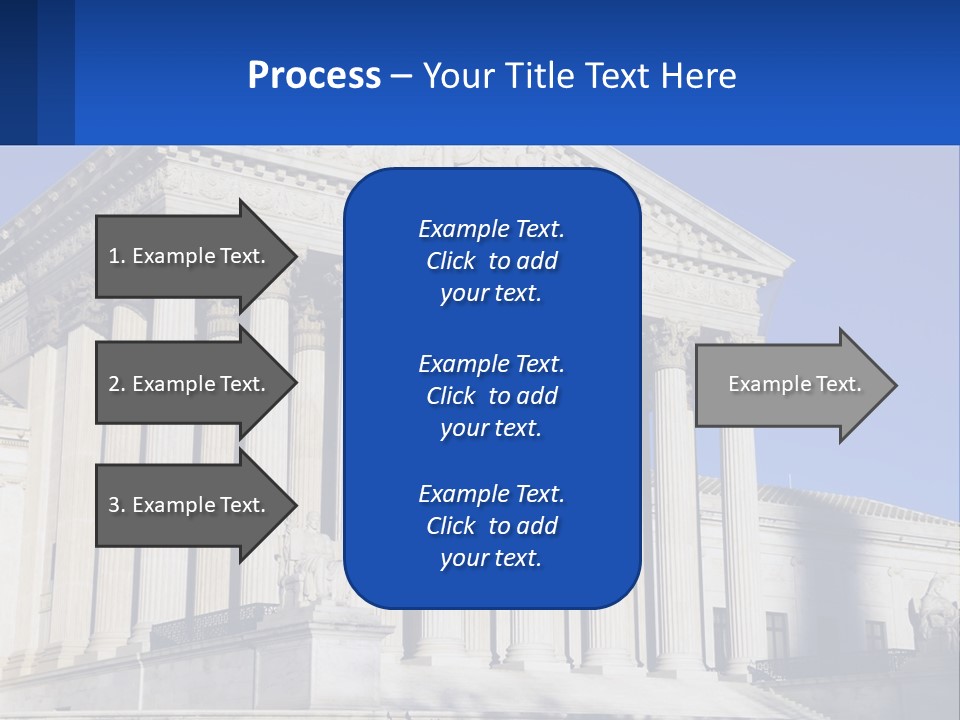 Process – Your Title Text Here

1. Example Text.

2. Example Text.

3. Example Text.

Example Text. Click to add your text.

Example Text. Click to add your text.

Example Text. Click to add your text.

Example Text.